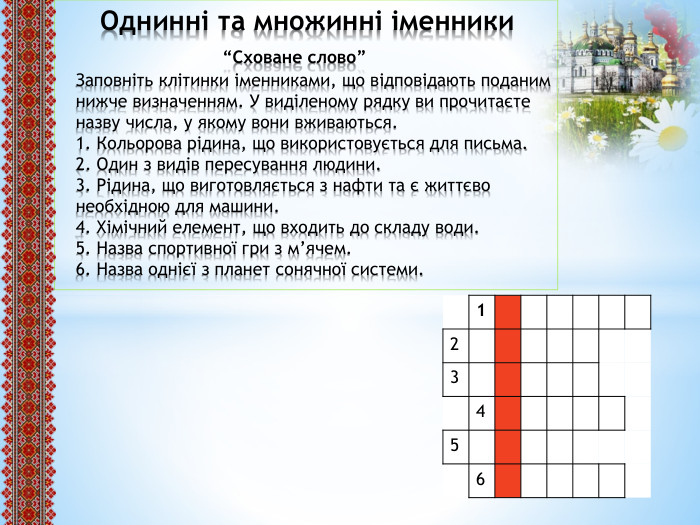 Однинні та множинні іменники

“Сховане слово”

Заповніть клітинки іменниками, що відповідають поданим нижче визначенням. У виділеному рядку ви прочитаєте назву числа, у якому вони вживаються.
1. Кольорова рідина, що використовується для письма.
2. Один з видів пересування людини.
3. Рідина, що виготовляється з нафти та є життєво необхідною для машини.
4. Хімічний елемент, що входить до складу води.
5. Назва спортивної гри з м’ячем.
6. Назва однієї з планет сонячної системи.

1
2
3
4
5
6